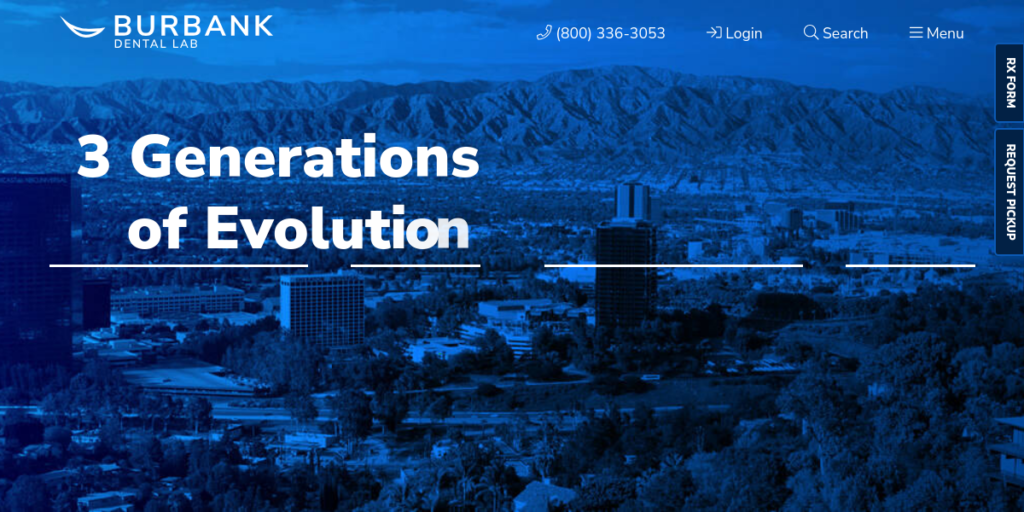 BURBANK
DENTAL LAB

(800) 336-3053 Login Search Menu

RX FORM

REQUEST PICKUP

3 Generations of Evolution